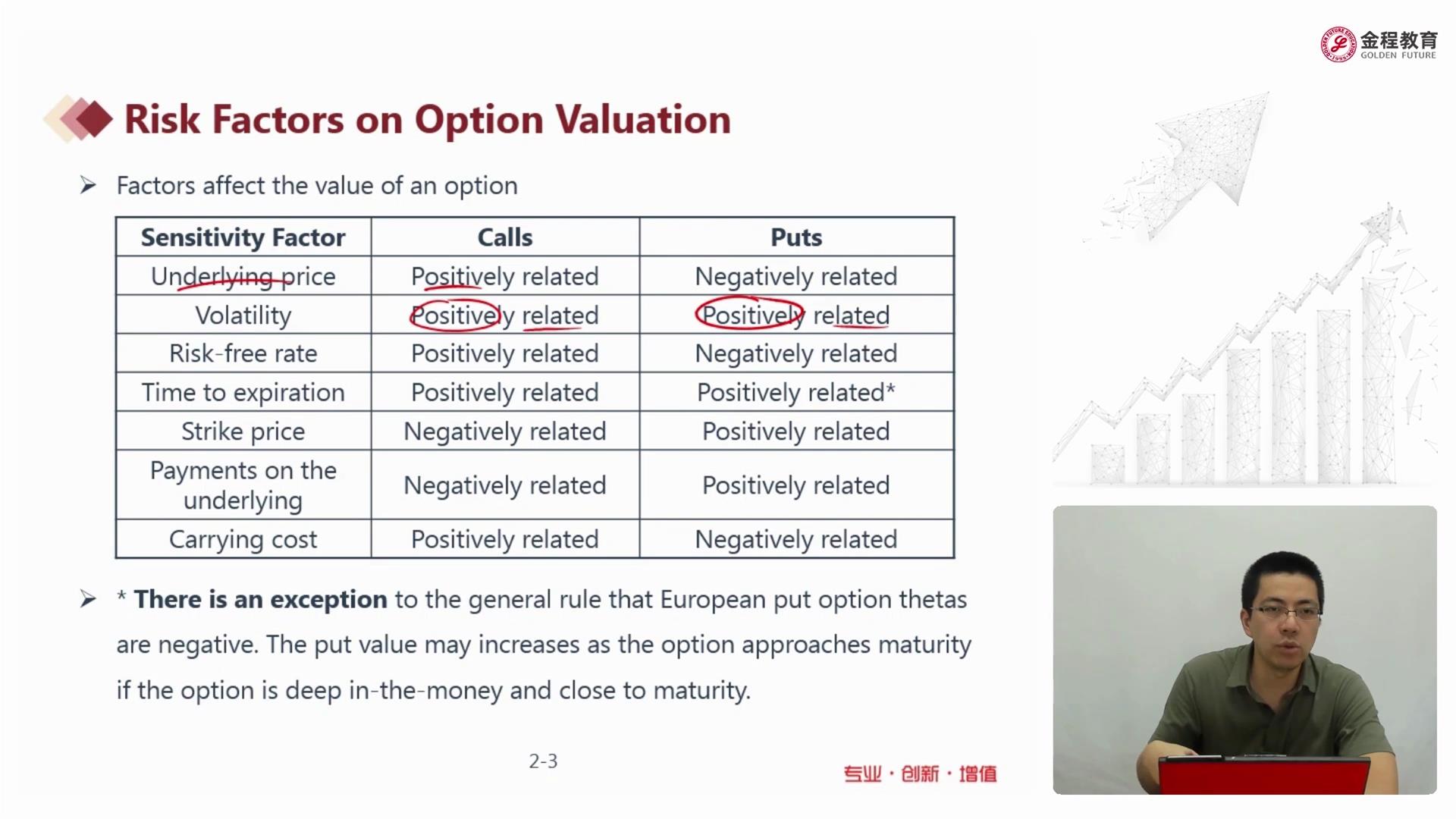 金程教育
GOLDEN FUTURE

Risk Factors on Option Valuation

➢ Factors affect the value of an option

| Sensitivity Factor | Calls | Puts |
|---|---|---|
| Underlying price | Positively related | Negatively related |
| Volatility | Positively related | Positively related |
| Risk-free rate | Positively related | Negatively related |
| Time to expiration | Positively related | Positively related* |
| Strike price | Negatively related | Positively related |
| Payments on the underlying | Negatively related | Positively related |
| Carrying cost | Positively related | Negatively related |

➢ * **There is an exception** to the general rule that European put option thetas are negative. The put value may increases as the option approaches maturity if the option is deep in-the-money and close to maturity.

2-3

专业 · 创新 · 增值